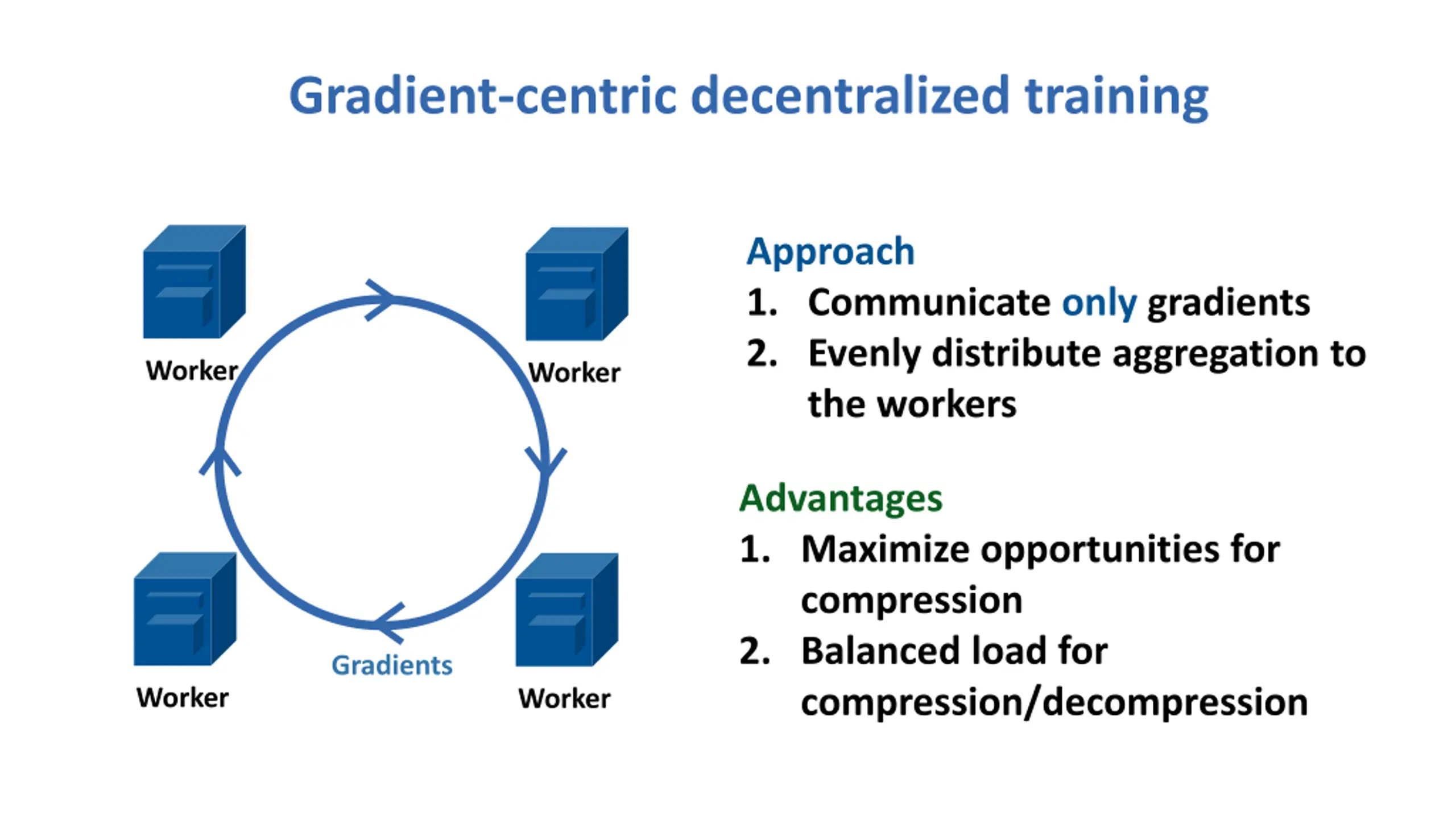 Gradient-centric decentralized training

Worker

Worker

Worker

Gradients

Worker

Approach
1. Communicate only gradients
2. Evenly distribute aggregation to the workers

Advantages
1. Maximize opportunities for compression
2. Balanced load for compression/decompression